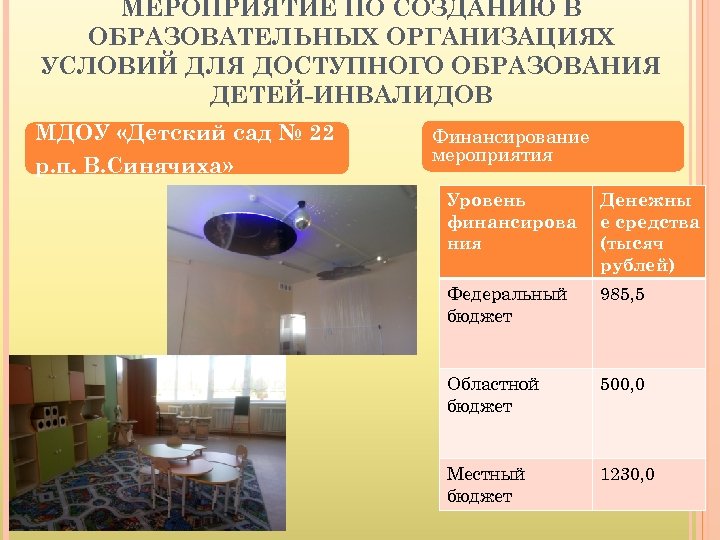 МЕРОПРИЯТИЕ ПО СОЗДАНИЮ В ОБРАЗОВАТЕЛЬНЫХ ОРГАНИЗАЦИЯХ УСЛОВИЙ ДЛЯ ДОСТУПНОГО ОБРАЗОВАНИЯ ДЕТЕЙ-ИНВАЛИДОВ

МДОУ «Детский сад № 22 р.п. В.Синячиха»

Финансирование мероприятия

| Уровень финансирования | Денежные средства (тысяч рублей) |
|---|---|
| Федеральный бюджет | 985,5 |
| Областной бюджет | 500,0 |
| Местный бюджет | 1230,0 |